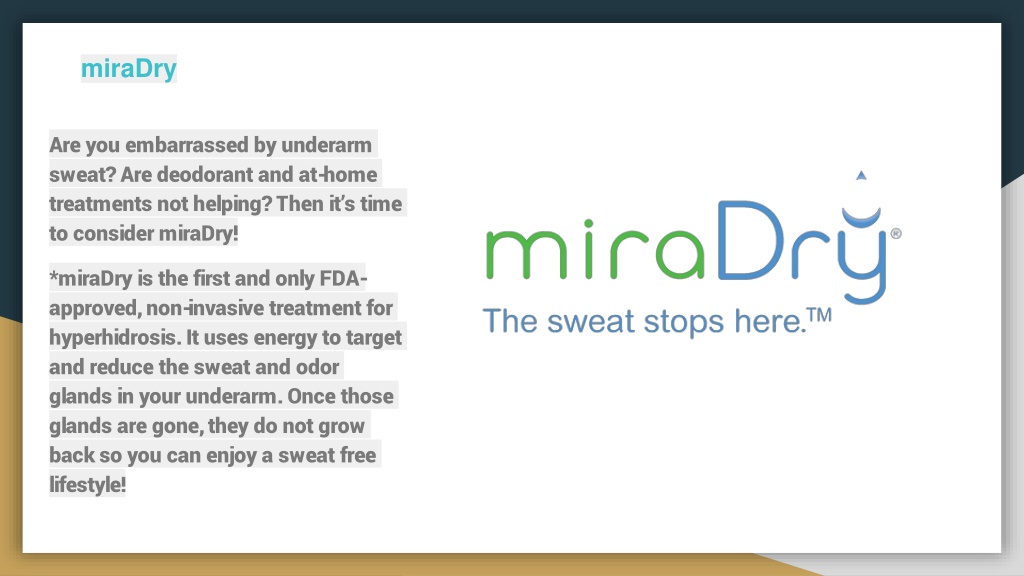 miraDry

Are you embarrassed by underarm sweat? Are deodorant and at-home treatments not helping? Then it's time to consider miraDry!

*miraDry is the first and only FDA-approved, non-invasive treatment for hyperhidrosis. It uses energy to target and reduce the sweat and odor glands in your underarm. Once those glands are gone, they do not grow back so you can enjoy a sweat free lifestyle!

miraDry®
The sweat stops here.™